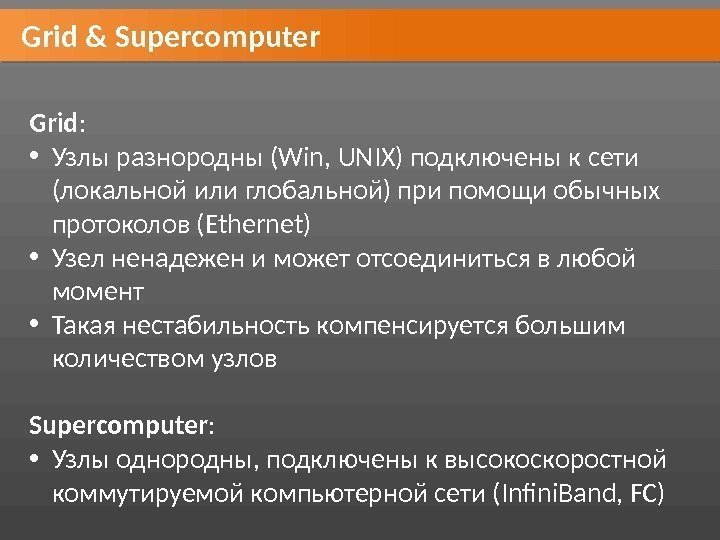 Grid & Supercomputer

Grid:
• Узлы разнородны (Win, UNIX) подключены к сети (локальной или глобальной) при помощи обычных протоколов (Ethernet)
• Узел ненадежен и может отсоединиться в любой момент
• Такая нестабильность компенсируется большим количеством узлов

Supercomputer:
• Узлы однородны, подключены к высокоскоростной коммутируемой компьютерной сети (InfiniBand, FC)